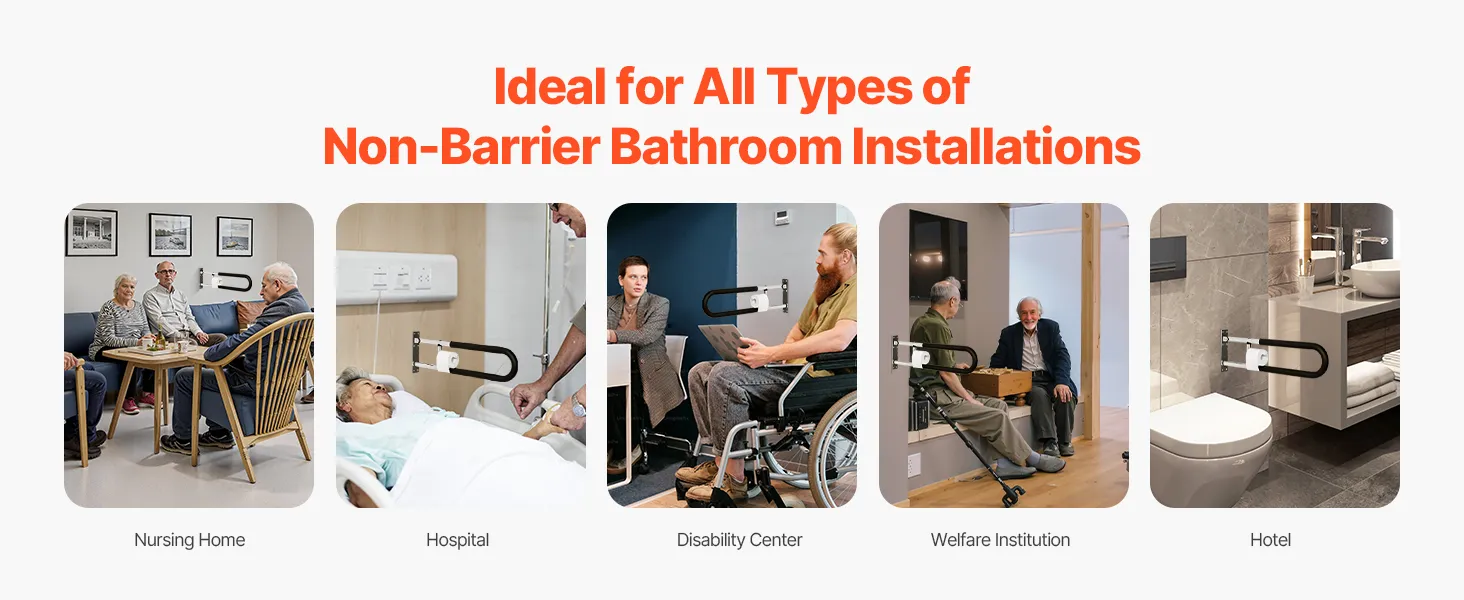 Ideal for All Types of
Non-Barrier Bathroom Installations

Nursing Home

Hospital

Disability Center

Welfare Institution

Hotel